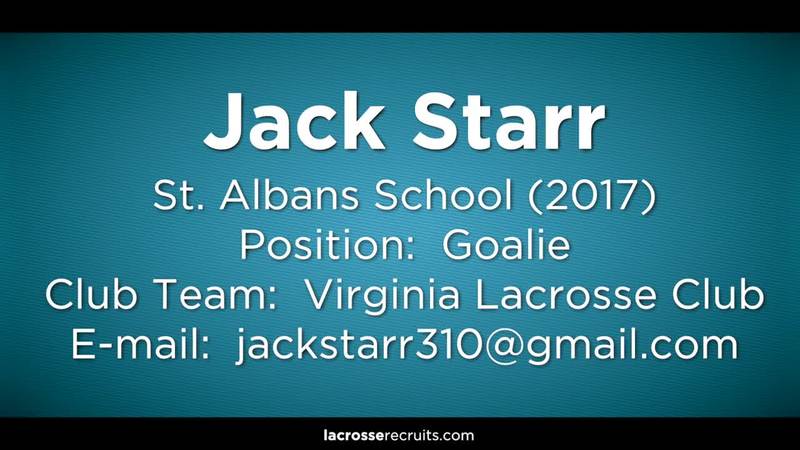 Jack Starr

St. Albans School (2017)
Position: Goalie
Club Team: Virginia Lacrosse Club
E-mail: jackstarr310@gmail.com

lacrosserecruits.com